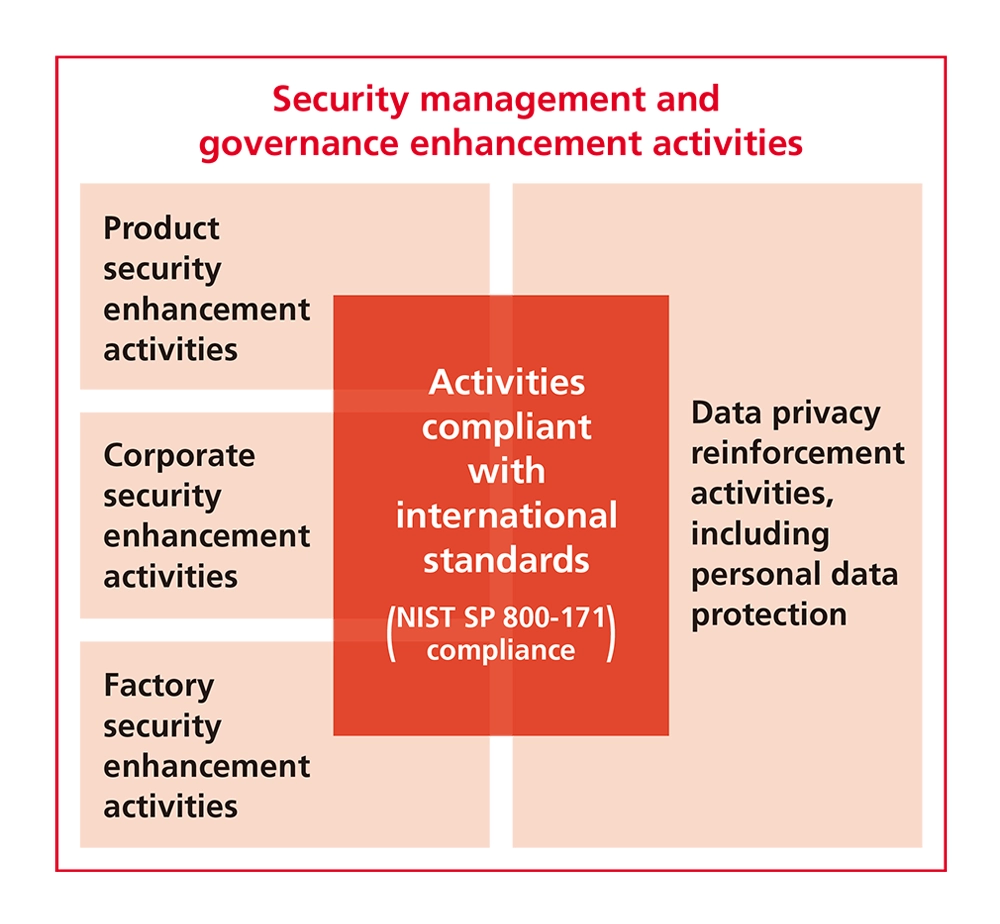 Security management and governance enhancement activities

Product security enhancement activities

Corporate security enhancement activities

Factory security enhancement activities

Activities compliant with international standards

(NIST SP 800-171 compliance)

Data privacy reinforcement activities, including personal data protection